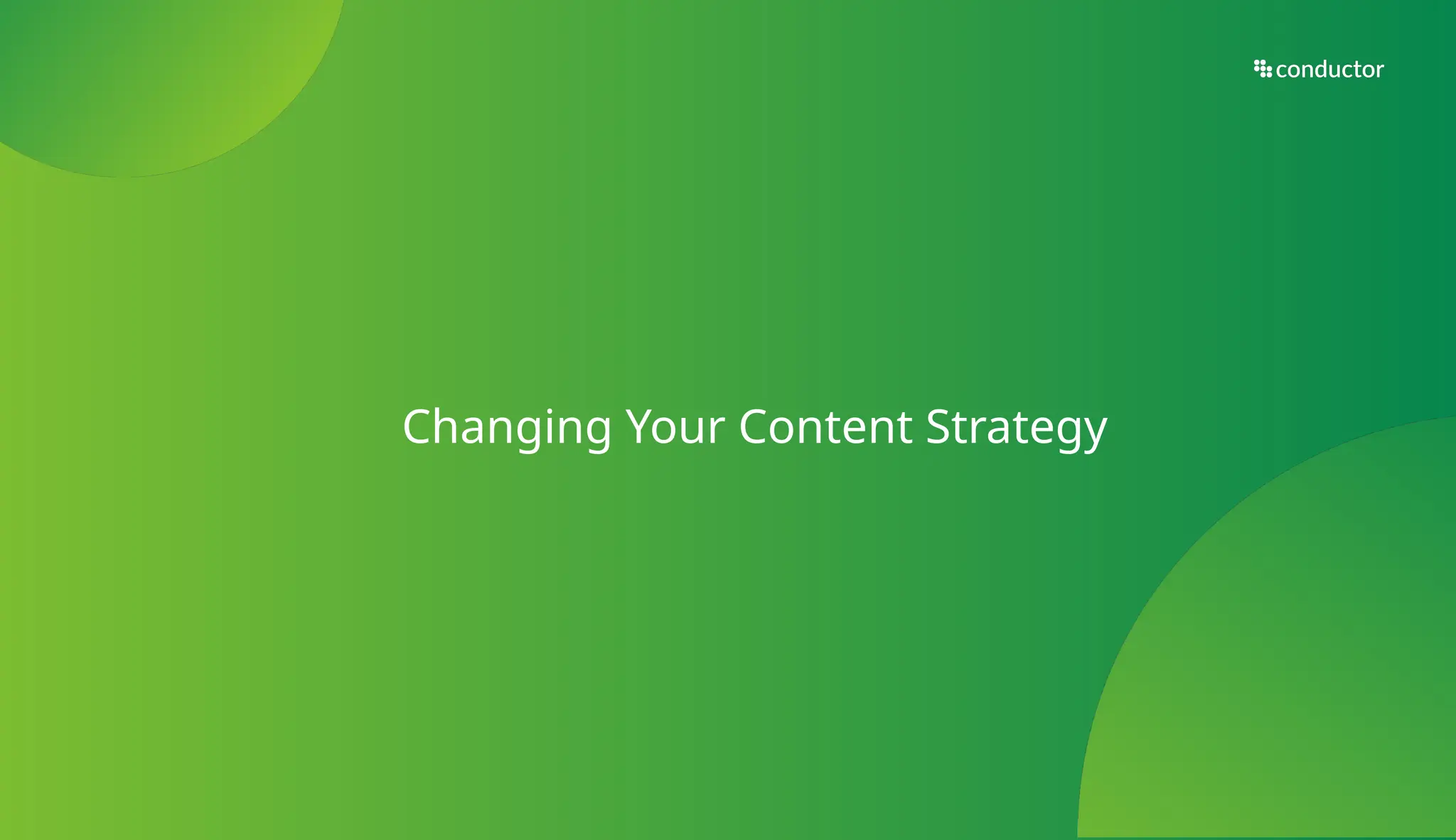 conductor

Changing Your Content Strategy